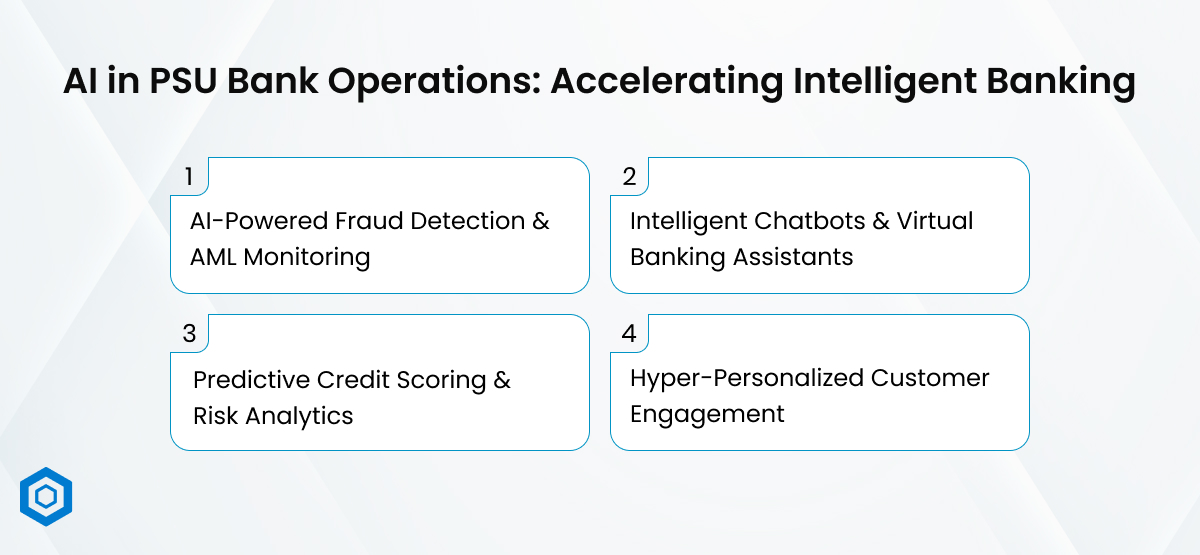 AI in PSU Bank Operations: Accelerating Intelligent Banking

1
AI-Powered Fraud Detection & AML Monitoring

2
Intelligent Chatbots & Virtual Banking Assistants

3
Predictive Credit Scoring & Risk Analytics

4
Hyper-Personalized Customer Engagement